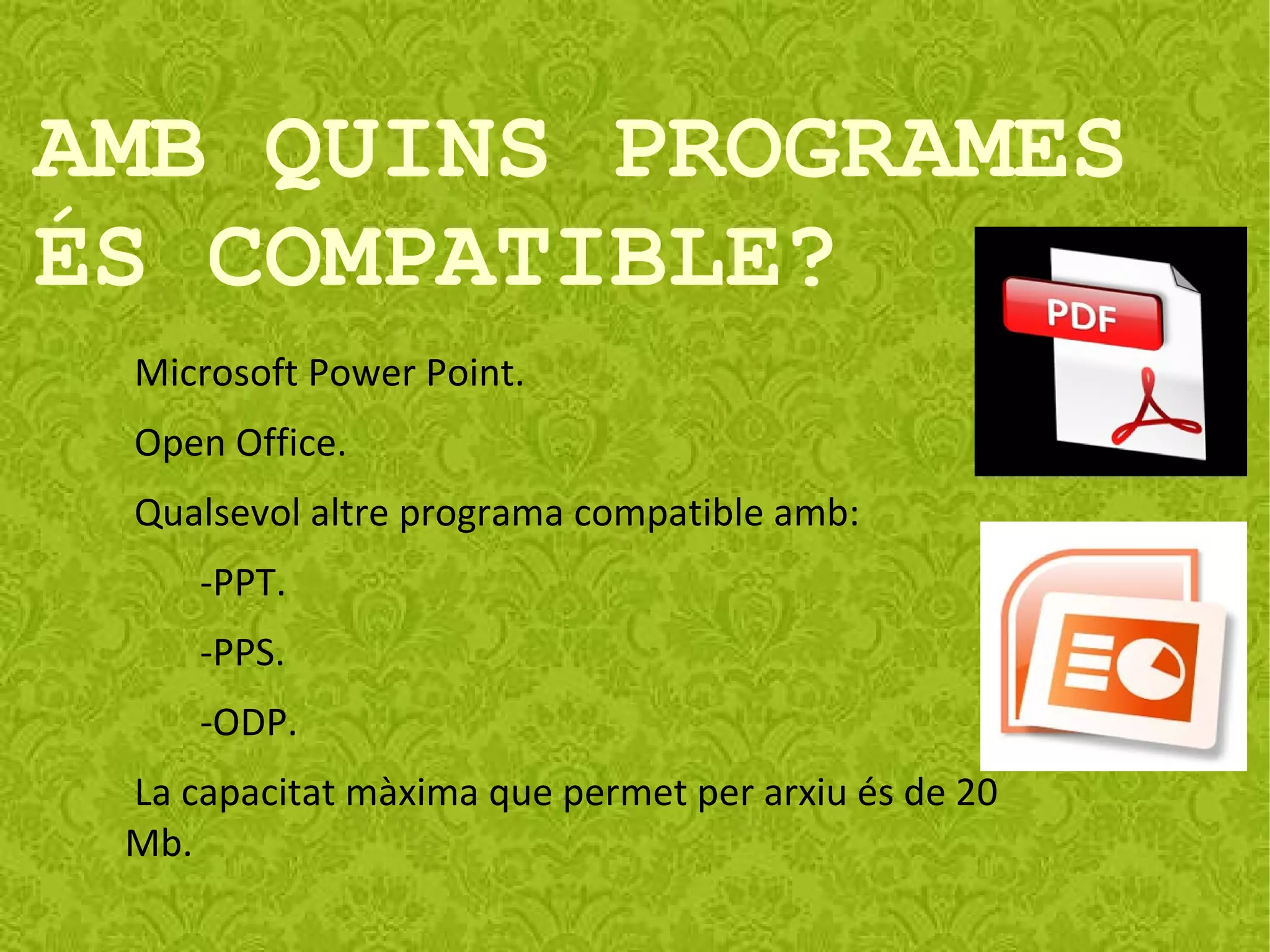 AMB QUINS PROGRAMES ÉS COMPATIBLE?

PDF

Microsoft Power Point.

Open Office.

Qualsevol altre programa compatible amb:

-PPT.

-PPS.

-ODP.

La capacitat màxima que permet per arxiu és de 20 Mb.